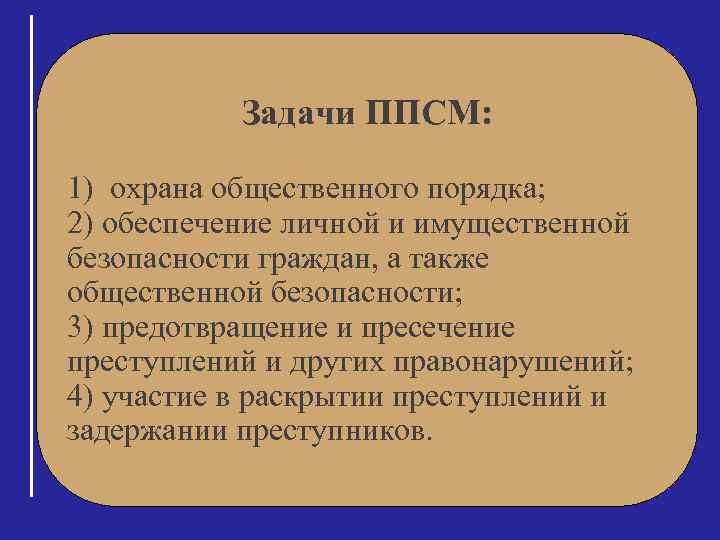 Задачи ППСМ:

1) охрана общественного порядка;
2) обеспечение личной и имущественной безопасности граждан, а также общественной безопасности;
3) предотвращение и пресечение преступлений и других правонарушений;
4) участие в раскрытии преступлений и задержании преступников.